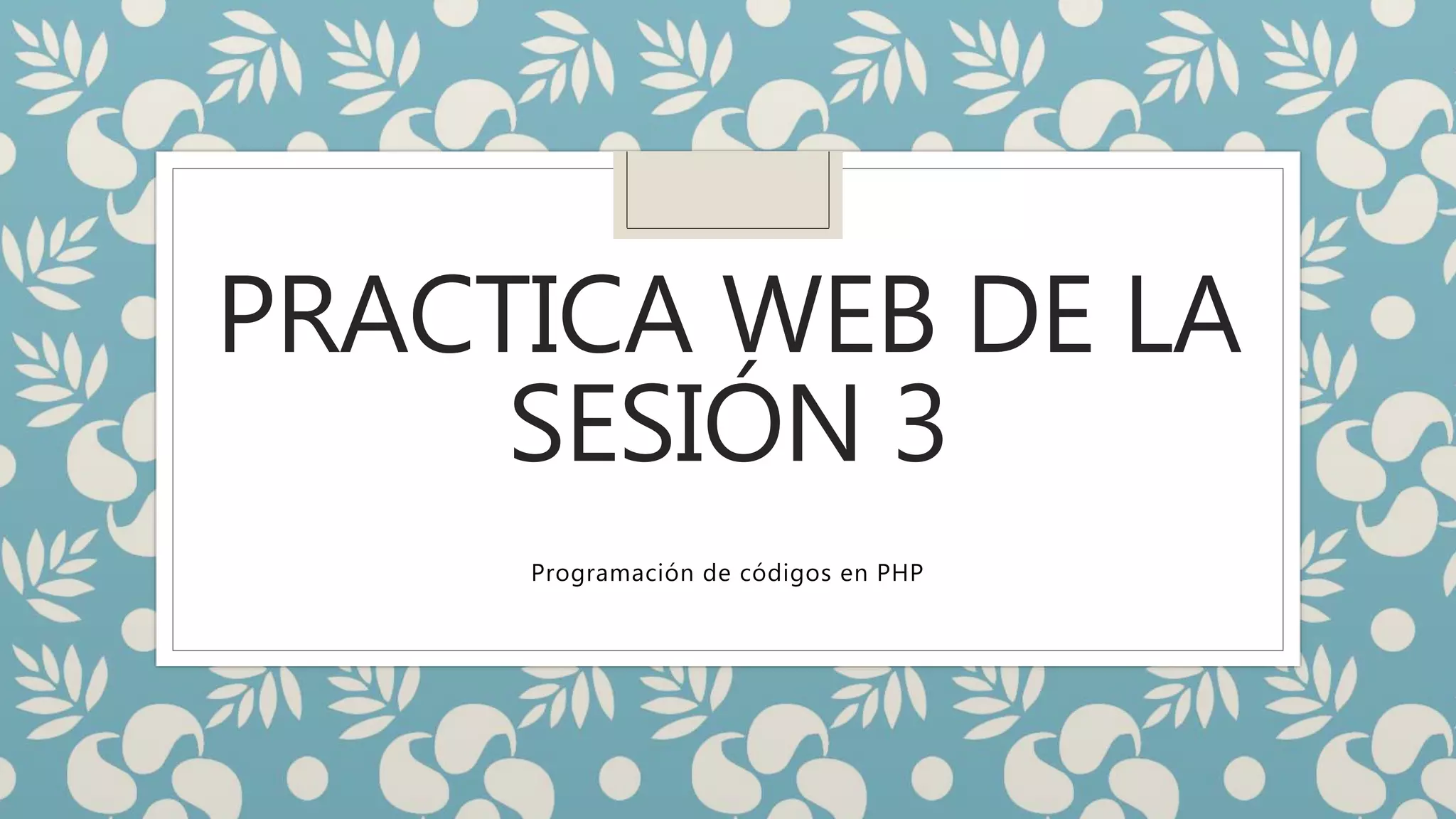 PRACTICA WEB DE LA SESIÓN 3

Programación de códigos en PHP